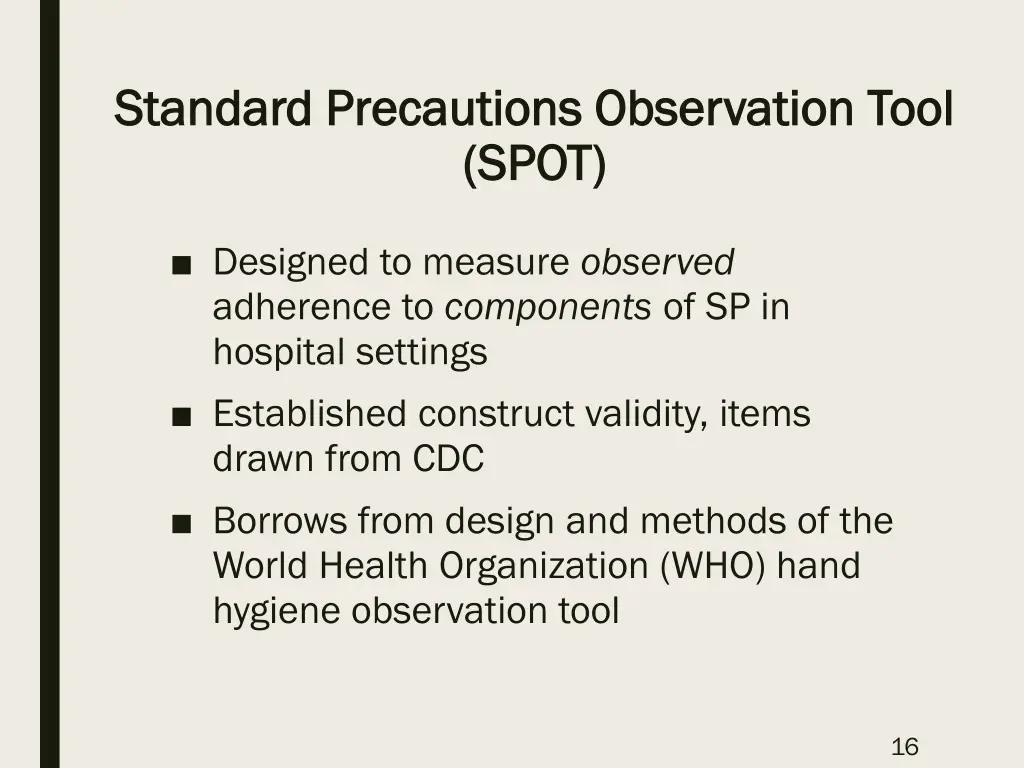 Standard Precautions Observation Tool (SPOT)

■ Designed to measure observed adherence to components of SP in hospital settings

■ Established construct validity, items drawn from CDC

■ Borrows from design and methods of the World Health Organization (WHO) hand hygiene observation tool

16